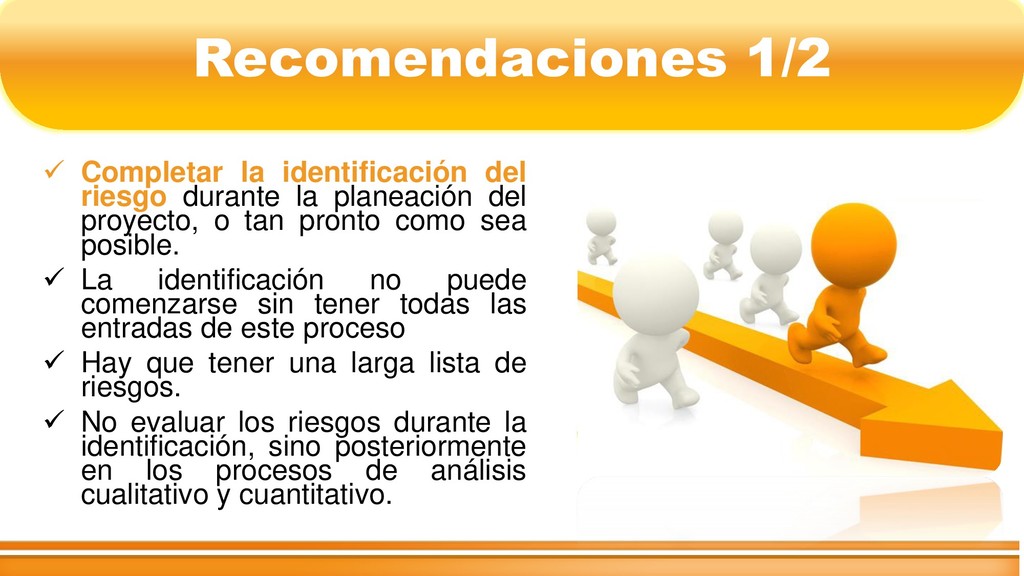 Recomendaciones 1/2

✓ Completar la identificación del riesgo durante la planeación del proyecto, o tan pronto como sea posible.
✓ La identificación no puede comenzarse sin tener todas las entradas de este proceso
✓ Hay que tener una larga lista de riesgos.
✓ No evaluar los riesgos durante la identificación, sino posteriormente en los procesos de análisis cualitativo y cuantitativo.